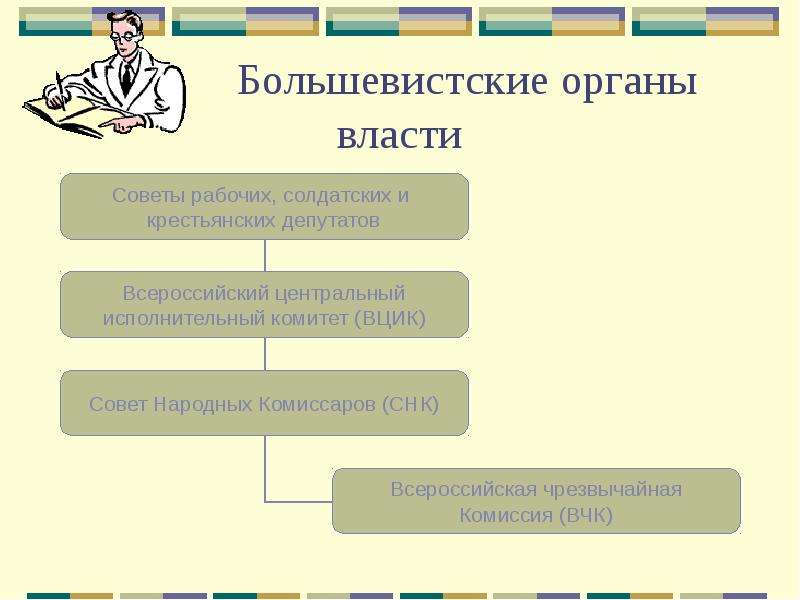 Большевистские органы власти

Советы рабочих, солдатских и крестьянских депутатов

Всероссийский центральный исполнительный комитет (ВЦИК)

Совет Народных Комиссаров (СНК)

Всероссийская чрезвычайная Комиссия (ВЧК)